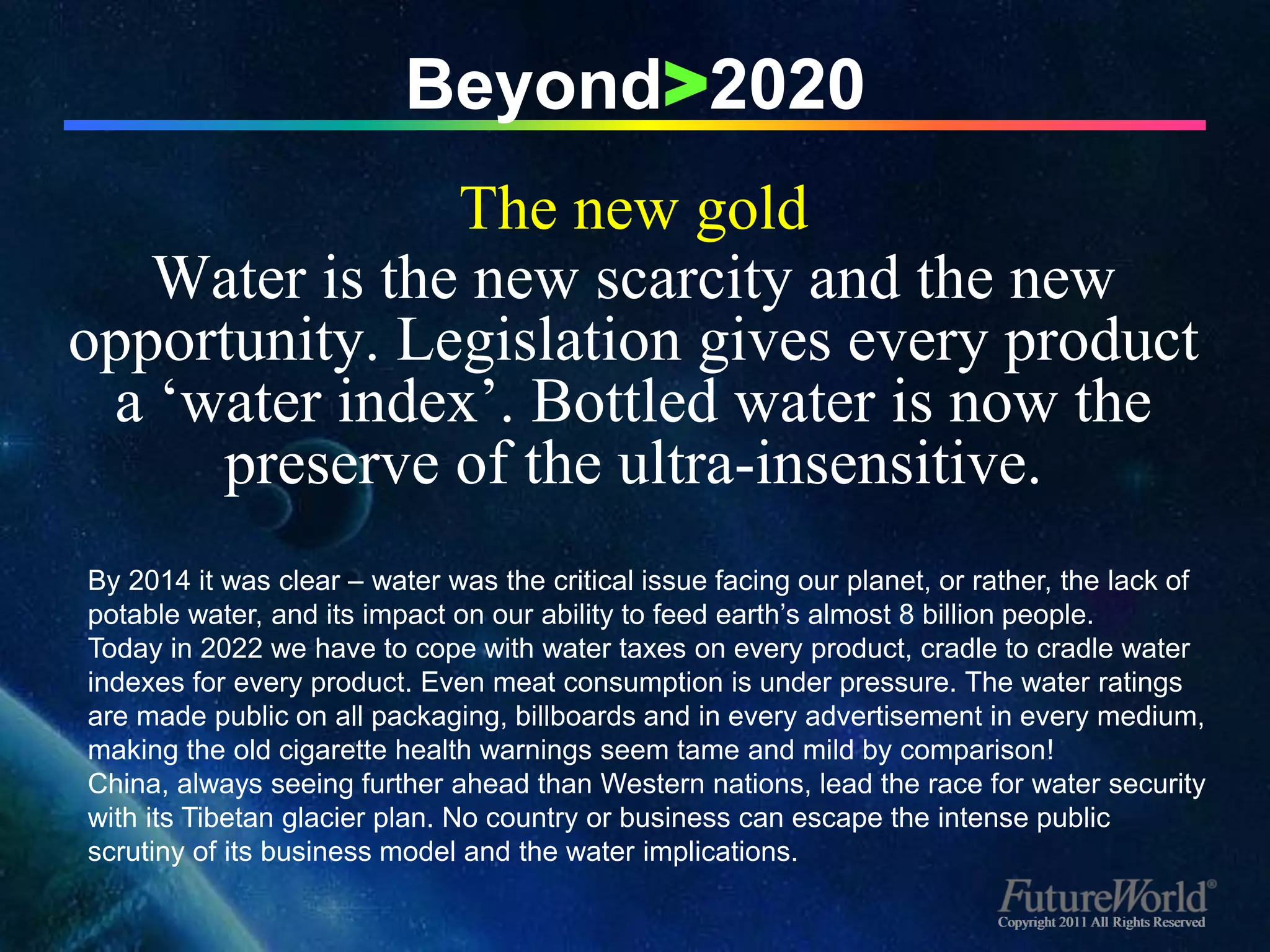 Beyond>2020

The new gold

Water is the new scarcity and the new opportunity. Legislation gives every product a ‘water index’. Bottled water is now the preserve of the ultra-insensitive.

By 2014 it was clear – water was the critical issue facing our planet, or rather, the lack of potable water, and its impact on our ability to feed earth’s almost 8 billion people.
Today in 2022 we have to cope with water taxes on every product, cradle to cradle water indexes for every product. Even meat consumption is under pressure. The water ratings are made public on all packaging, billboards and in every advertisement in every medium, making the old cigarette health warnings seem tame and mild by comparison!
China, always seeing further ahead than Western nations, lead the race for water security with its Tibetan glacier plan. No country or business can escape the intense public scrutiny of its business model and the water implications.

FutureWorld®
Copyright 2011 All Rights Reserved